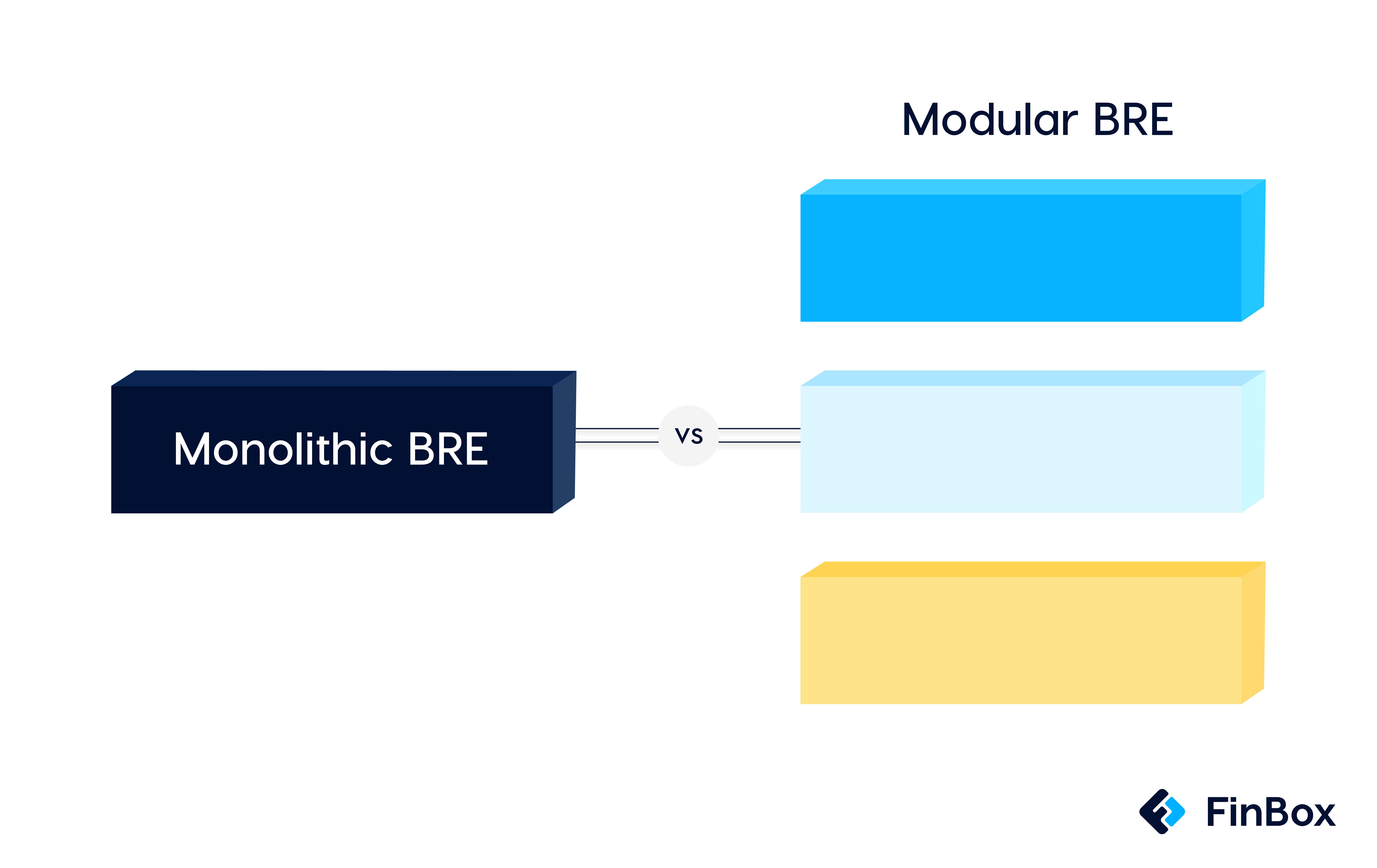 Modular BRE

Monolithic BRE

VS

FinBox